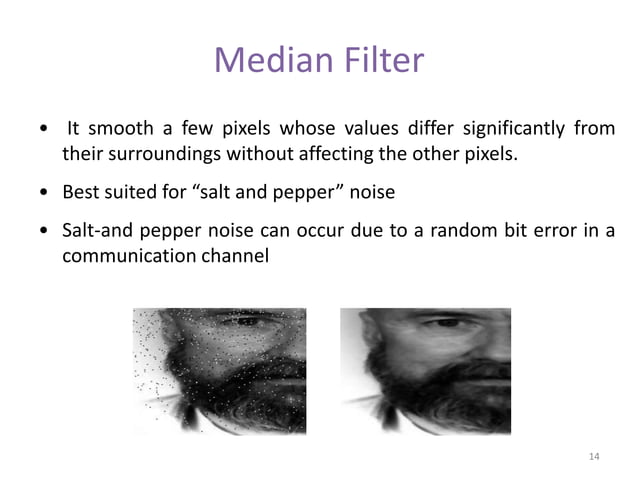 Median Filter

• It smooth a few pixels whose values differ significantly from their surroundings without affecting the other pixels.

• Best suited for “salt and pepper” noise

• Salt-and pepper noise can occur due to a random bit error in a communication channel

14